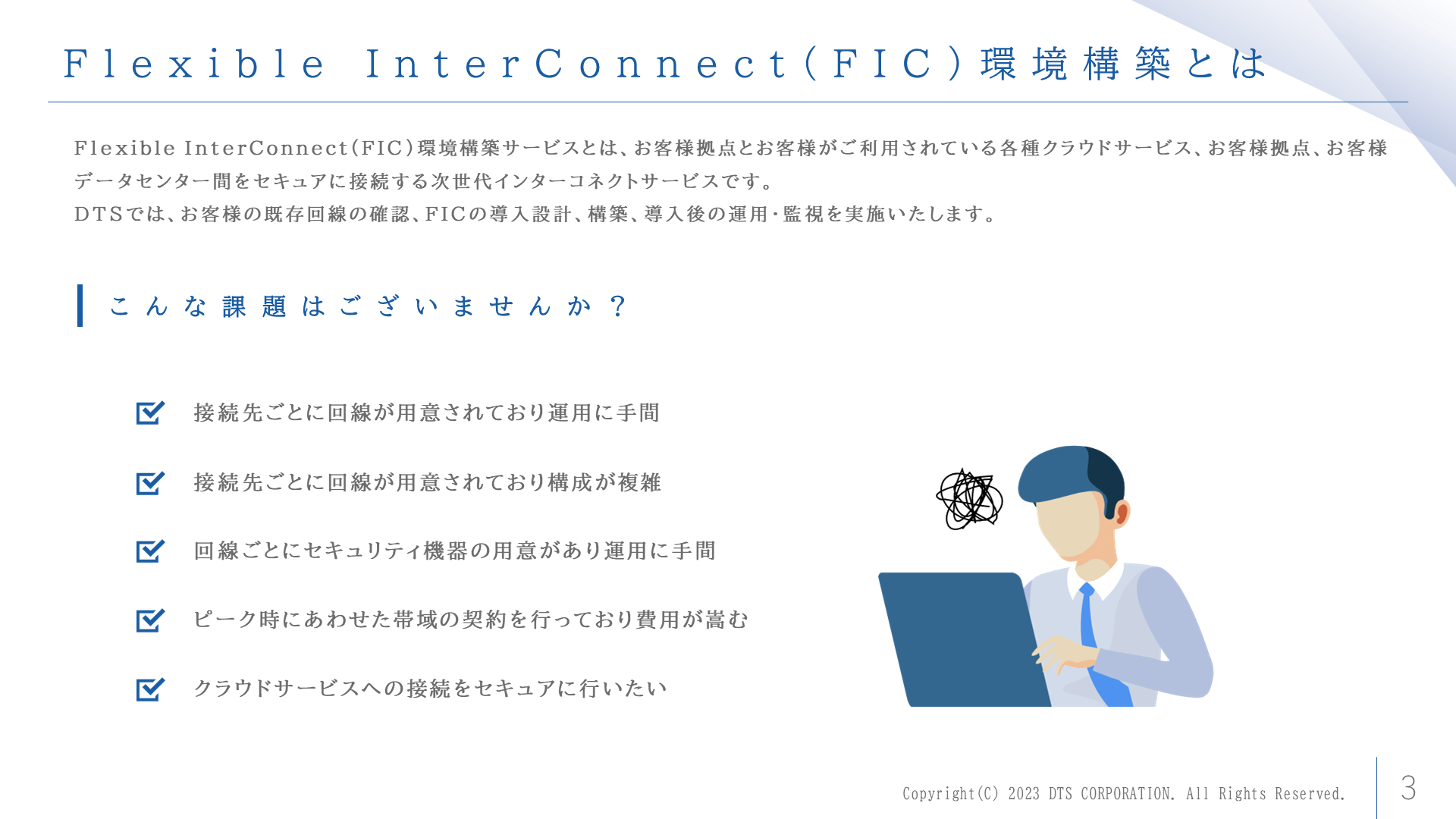 Flexible InterConnect(FIC)環境構築とは

Flexible InterConnect(FIC)環境構築サービスとは、お客様拠点とお客様がご利用されている各種クラウドサービス、お客様拠点、お客様データセンター間をセキュアに接続する次世代インターコネクトサービスです。
DTSでは、お客様の既存回線の確認、FICの導入設計、構築、導入後の運用・監視を実施いたします。

こんな課題はございませんか?

☑ 接続先ごとに回線が用意されており運用に手間

☑ 接続先ごとに回線が用意されており構成が複雑

☑ 回線ごとにセキュリティ機器の用意があり運用に手間

☑ ピーク時にあわせた帯域の契約を行っており費用が嵩む

☑ クラウドサービスへの接続をセキュアに行いたい

Copyright(C) 2023 DTS CORPORATION. All Rights Reserved.

3